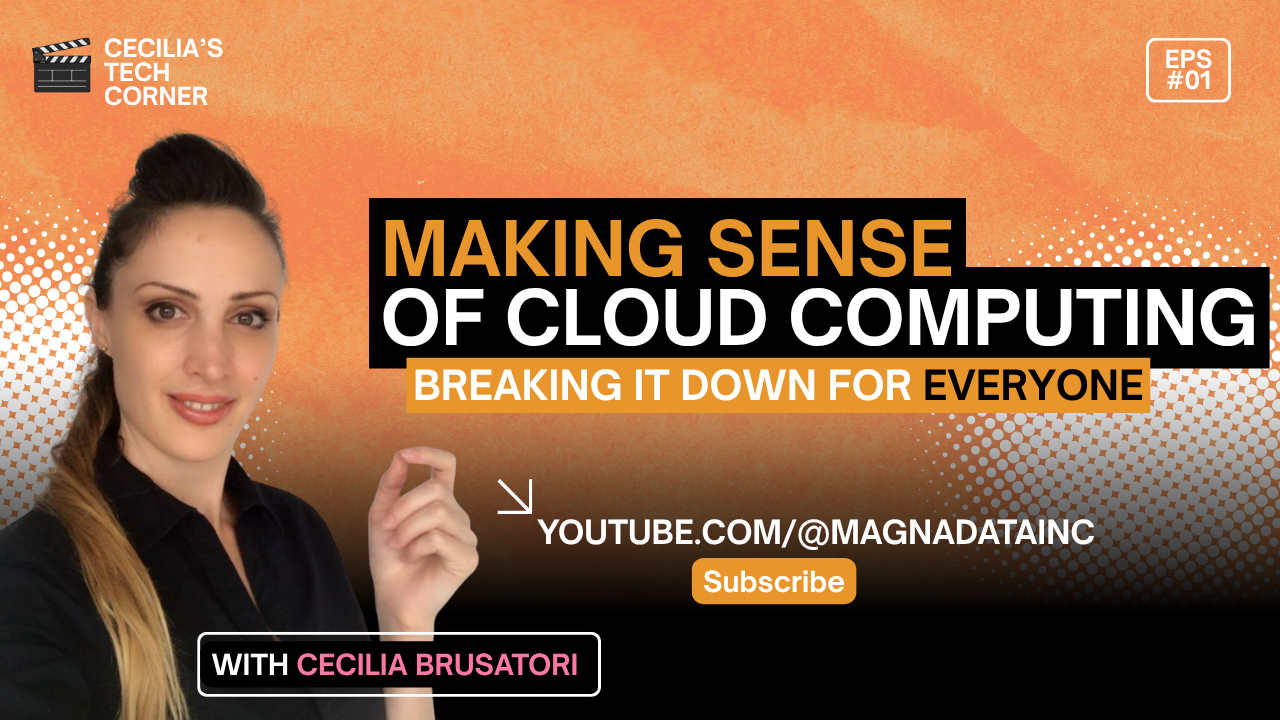 CECILIA'S TECH CORNER

EPS #01

MAKING SENSE OF CLOUD COMPUTING

BREAKING IT DOWN FOR EVERYONE

YOUTUBE.COM/@MAGNADATAINC

Subscribe

WITH CECILIA BRUSATORI